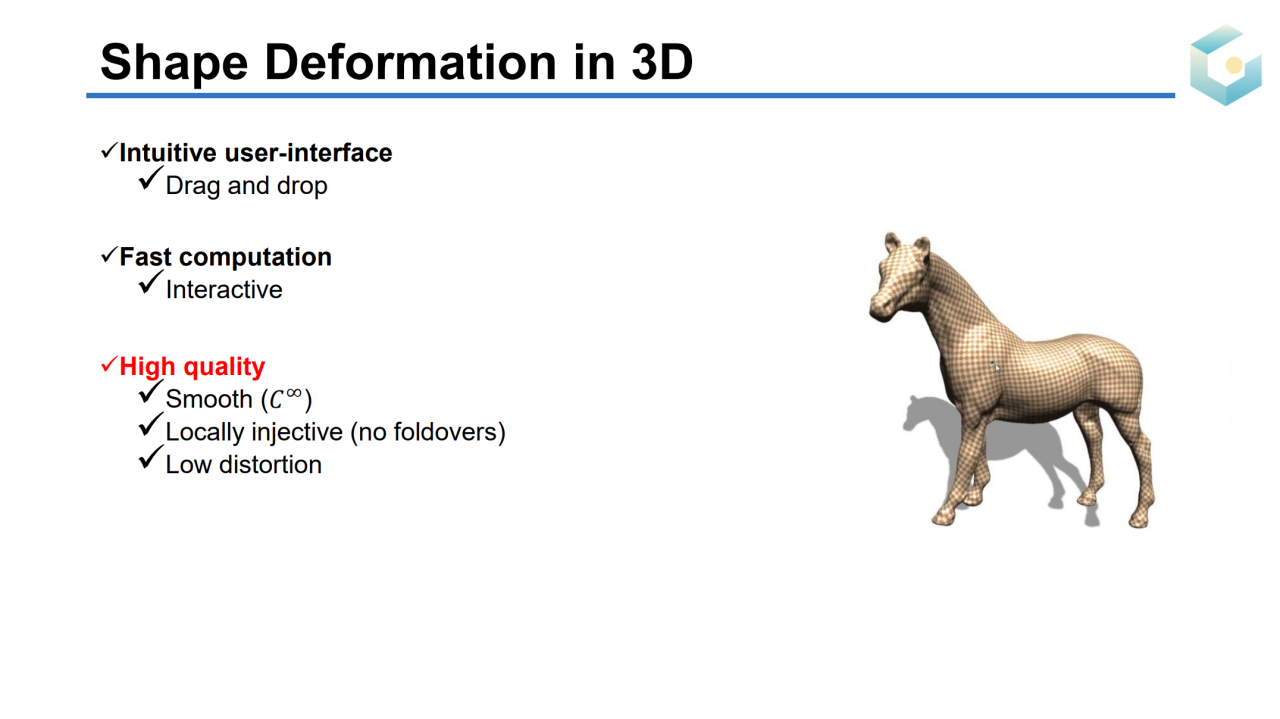 Shape Deformation in 3D

✓Intuitive user-interface
✓Drag and drop

✓Fast computation
✓Interactive

✓High quality
✓Smooth ($C^\infty$)
✓Locally injective (no foldovers)
✓Low distortion